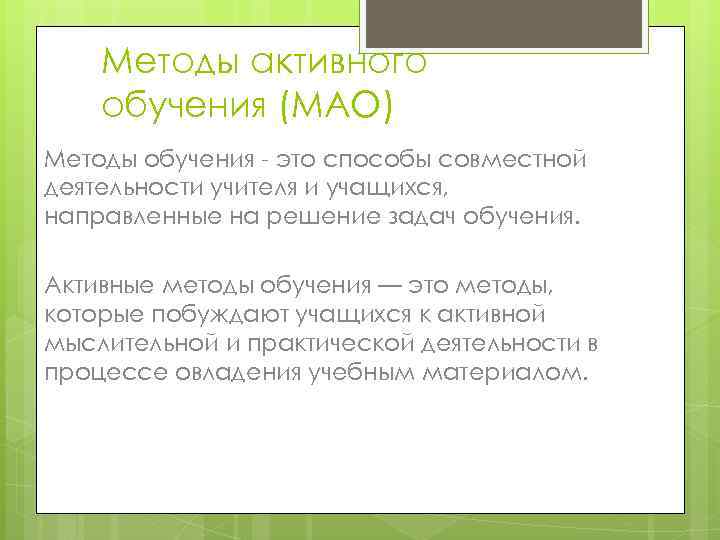 Методы активного обучения (МАО)

Методы обучения - это способы совместной деятельности учителя и учащихся, направленные на решение задач обучения.

Активные методы обучения — это методы, которые побуждают учащихся к активной мыслительной и практической деятельности в процессе овладения учебным материалом.